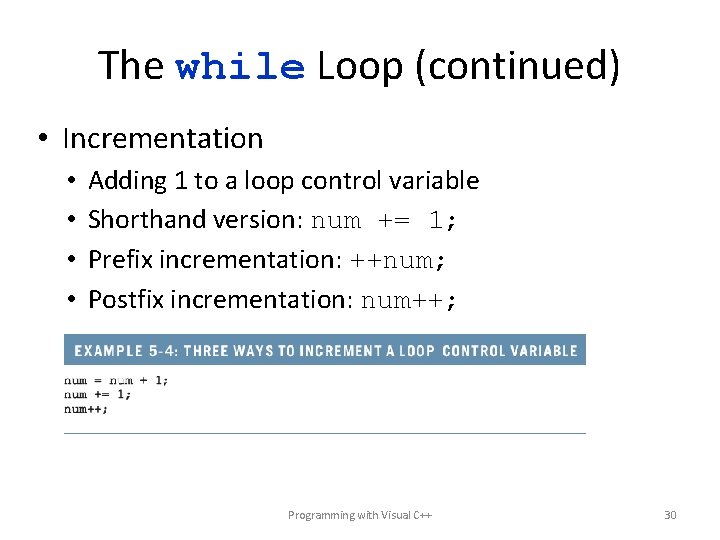 The while Loop (continued)

• Incrementation
  • Adding 1 to a loop control variable
  • Shorthand version: num += 1;
  • Prefix incrementation: ++num;
  • Postfix incrementation: num++;

EXAMPLE 5-4: THREE WAYS TO INCREMENT A LOOP CONTROL VARIABLE

num = num + 1;
num += 1;
num++;

Programming with Visual C++

30